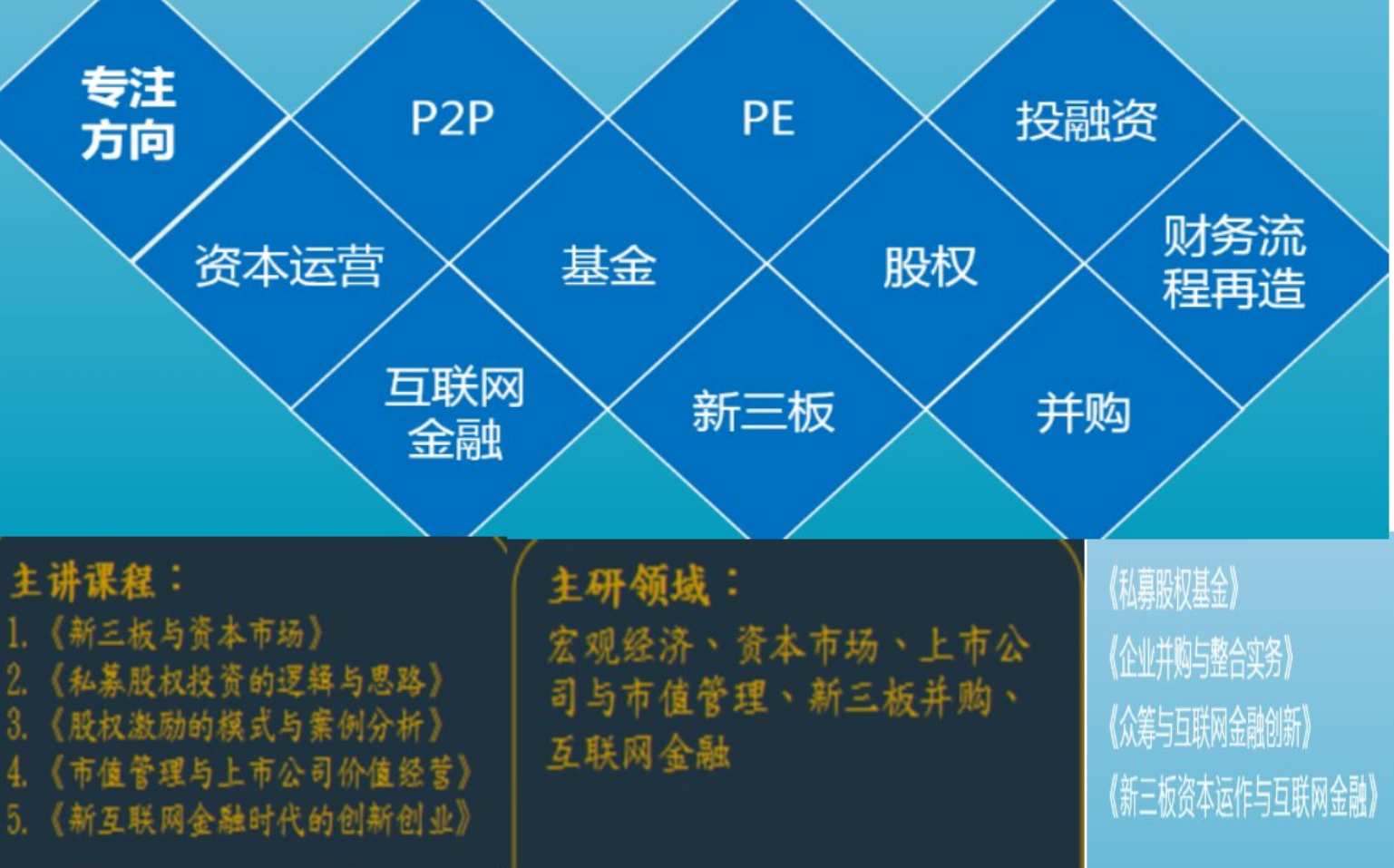 专注方向

P2P

PE

投融资

资本运营

基金

股权

财务流程再造

互联网金融

新三板

并购

主讲课程：
1.《新三板与资本市场》
2.《私募股权投资的逻辑与思路》
3.《股权激励的模式与案例分析》
4.《市值管理与上市公司价值经营》
5.《新互联网金融时代的创新创业》

主研领域：
宏观经济、资本市场、上市公司与市值管理、新三板并购、互联网金融

《私募股权基金》
《企业并购与整合实务》
《众筹与互联网金融创新》
《新三板资本运作与互联网金融》